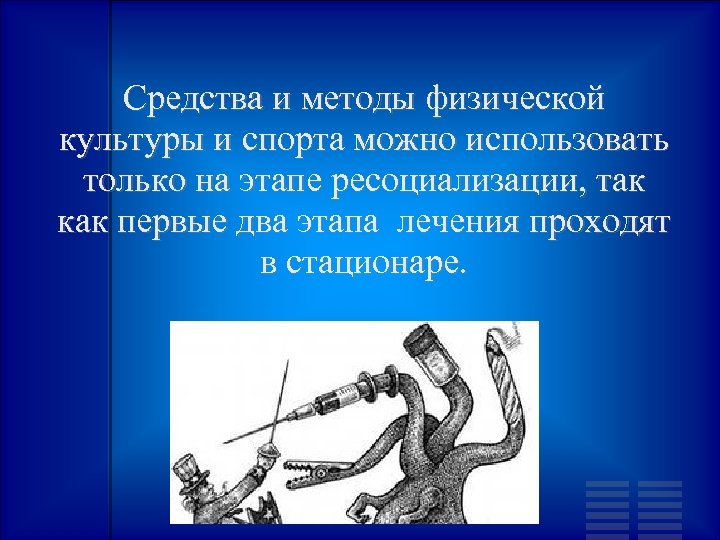 Средства и методы физической культуры и спорта можно использовать только на этапе ресоциализации, так как первые два этапа лечения проходят в стационаре.